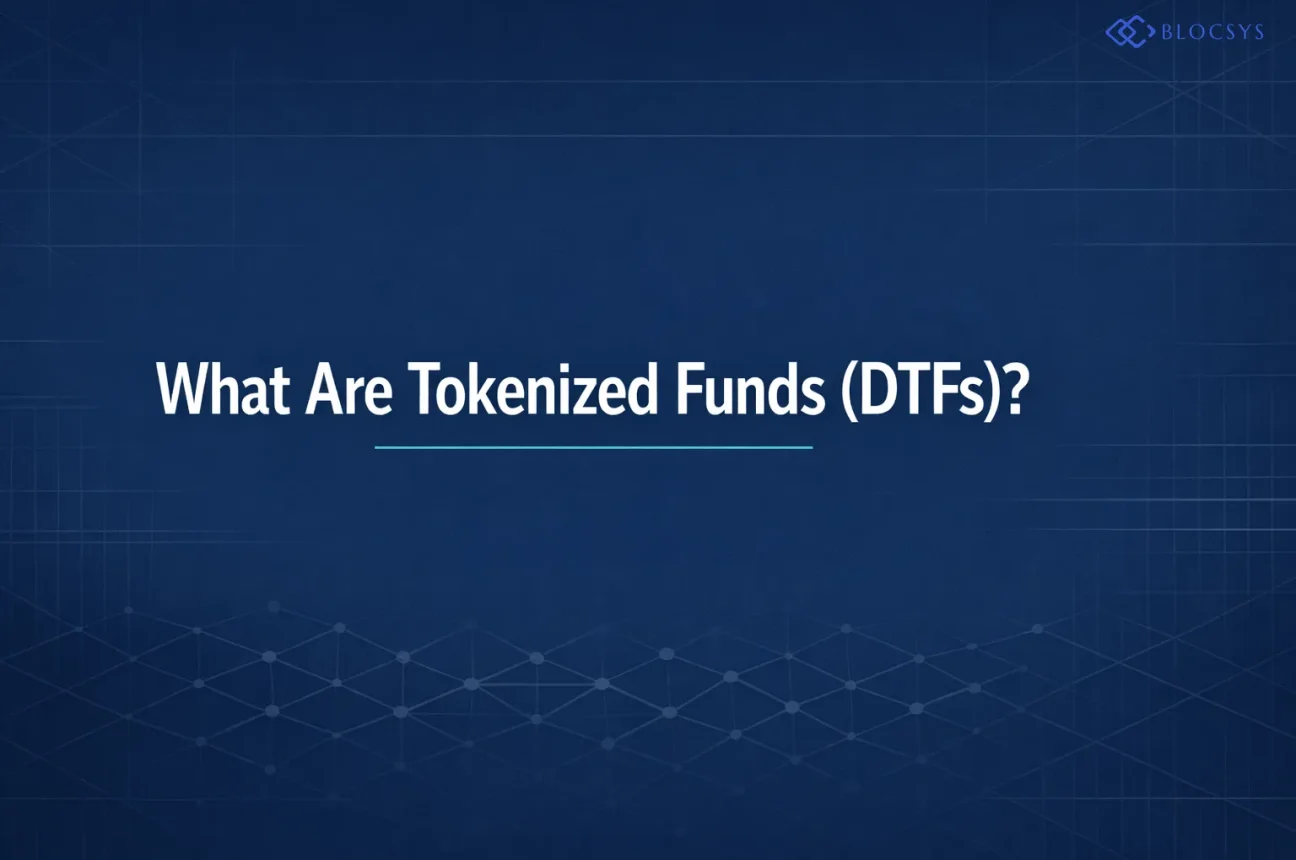 BLOCSYS

What Are Tokenized Funds (DTFs)?